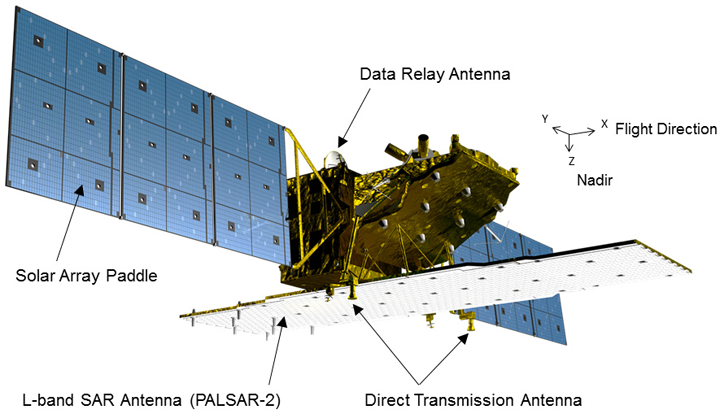 Data Relay Antenna

Y
X
Flight Direction
Z
Nadir

Solar Array Paddle

L-band SAR Antenna (PALSAR-2)

Direct Transmission Antenna